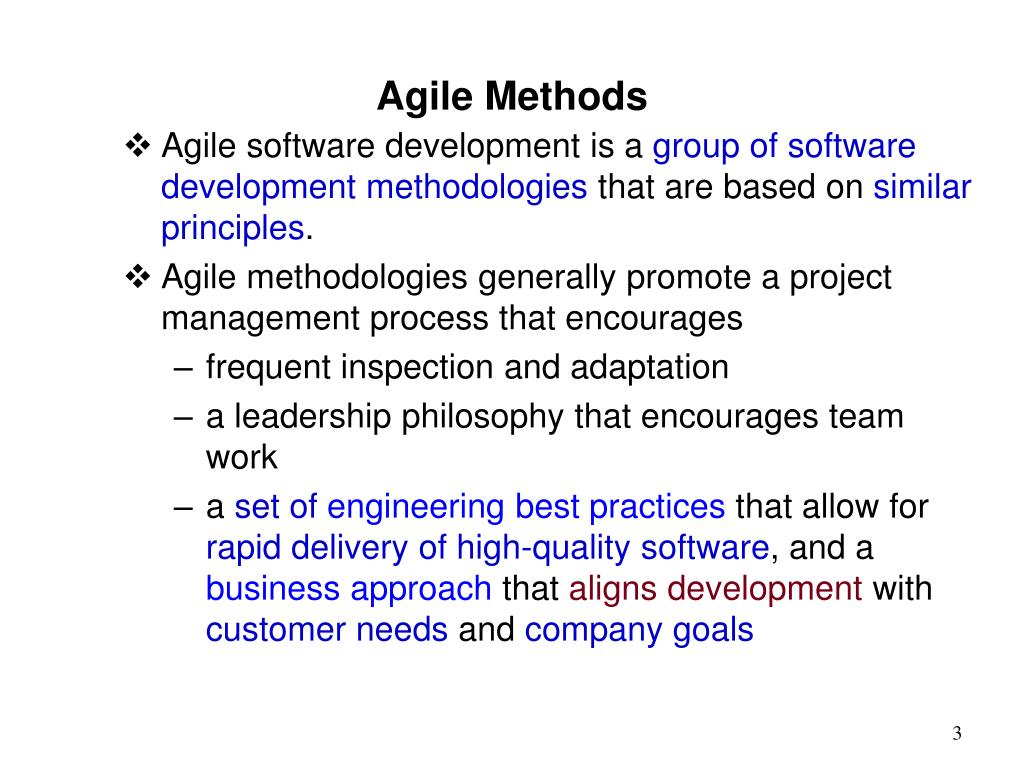 Agile Methods

❖ Agile software development is a group of software development methodologies that are based on similar principles.

❖ Agile methodologies generally promote a project management process that encourages

– frequent inspection and adaptation

– a leadership philosophy that encourages team work

– a set of engineering best practices that allow for rapid delivery of high-quality software, and a business approach that aligns development with customer needs and company goals

3